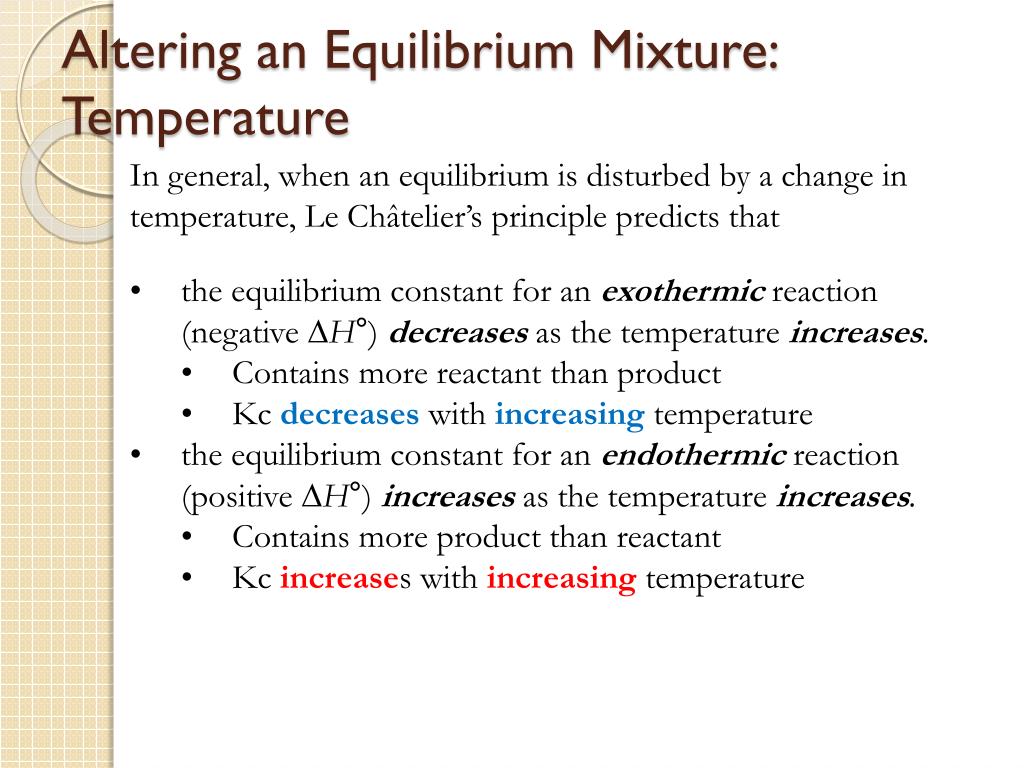 Altering an Equilibrium Mixture: Temperature

In general, when an equilibrium is disturbed by a change in temperature, Le Châtelier's principle predicts that

• the equilibrium constant for an exothermic reaction (negative $\Delta H°$) decreases as the temperature increases.
  • Contains more reactant than product
  • Kc decreases with increasing temperature
• the equilibrium constant for an endothermic reaction (positive $\Delta H°$) increases as the temperature increases.
  • Contains more product than reactant
  • Kc increases with increasing temperature